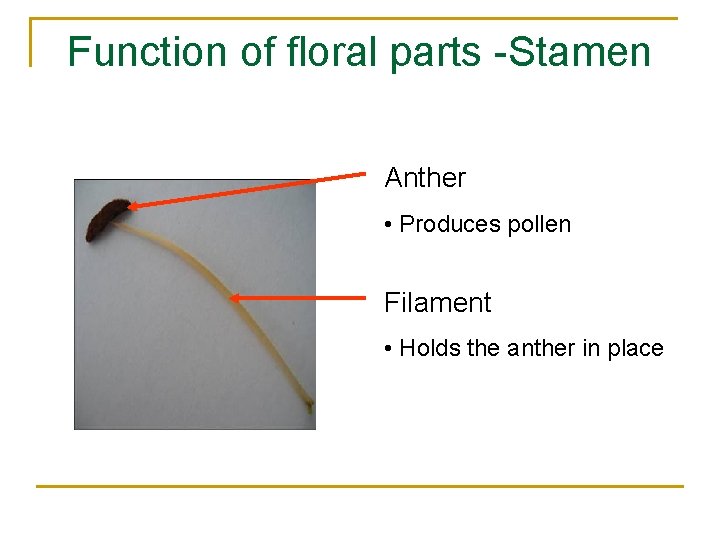 Function of floral parts -Stamen

Anther

• Produces pollen

Filament

• Holds the anther in place